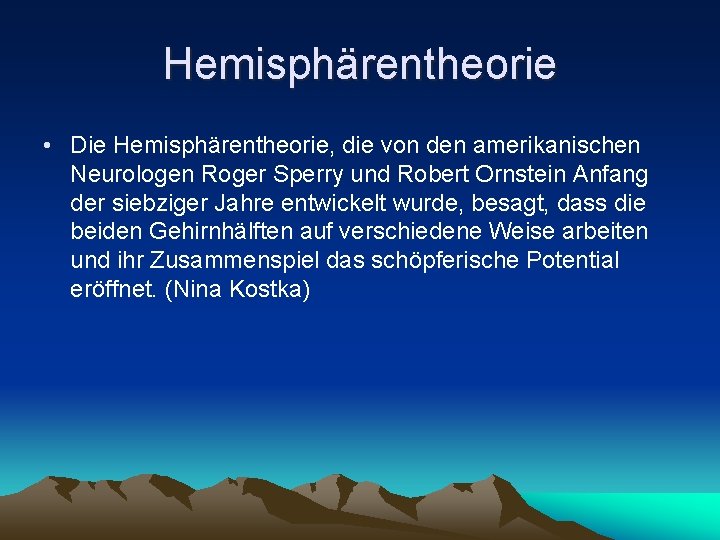 Hemisphärentheorie

• Die Hemisphärentheorie, die von den amerikanischen Neurologen Roger Sperry und Robert Ornstein Anfang der siebziger Jahre entwickelt wurde, besagt, dass die beiden Gehirnhälften auf verschiedene Weise arbeiten und ihr Zusammenspiel das schöpferische Potential eröffnet. (Nina Kostka)